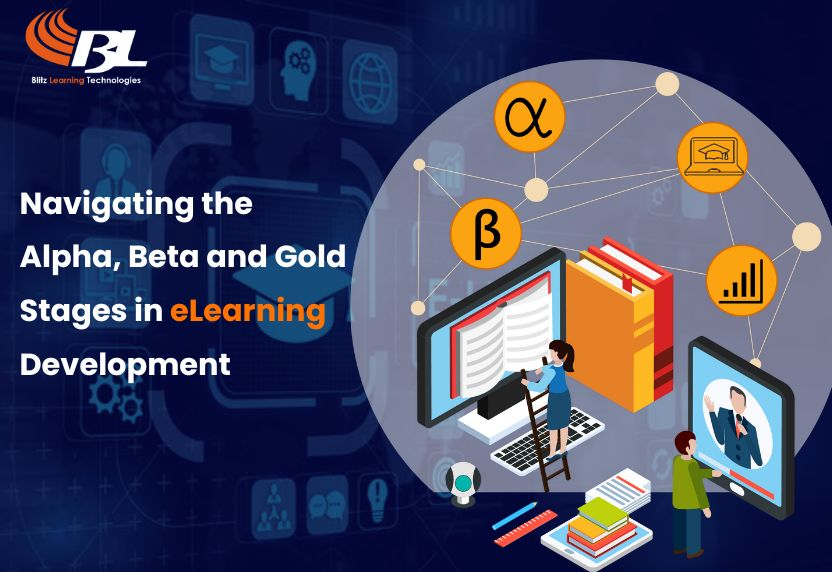 BL
Blitz Learning Technologies

Navigating the Alpha, Beta and Gold Stages in eLearning Development

$\alpha$

$\beta$